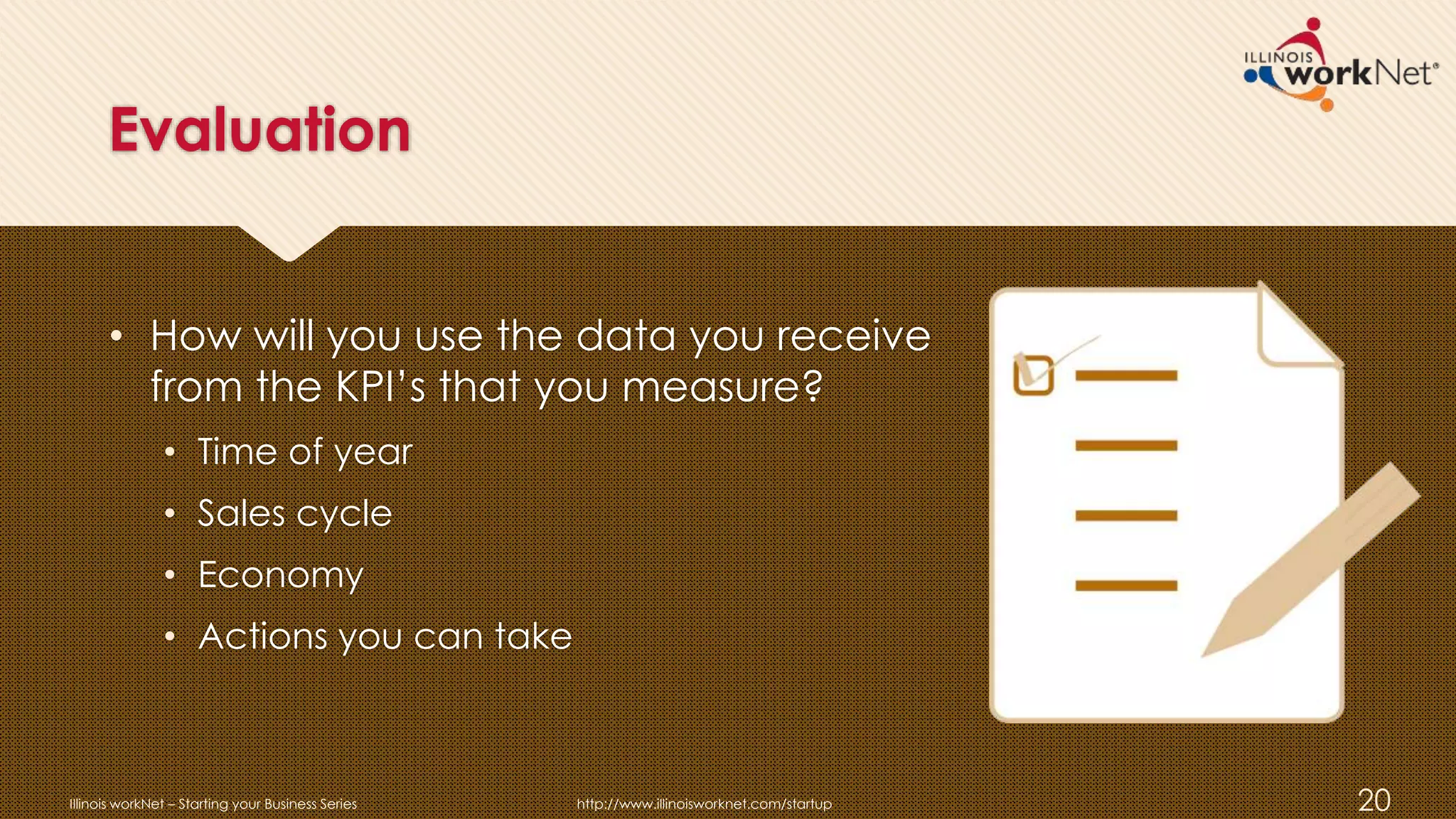 ILLINOIS workNet®

Evaluation

• How will you use the data you receive from the KPI's that you measure?
  • Time of year
  • Sales cycle
  • Economy
  • Actions you can take

Illinois workNet – Starting your Business Series

http://www.illinoisworknet.com/startup

20